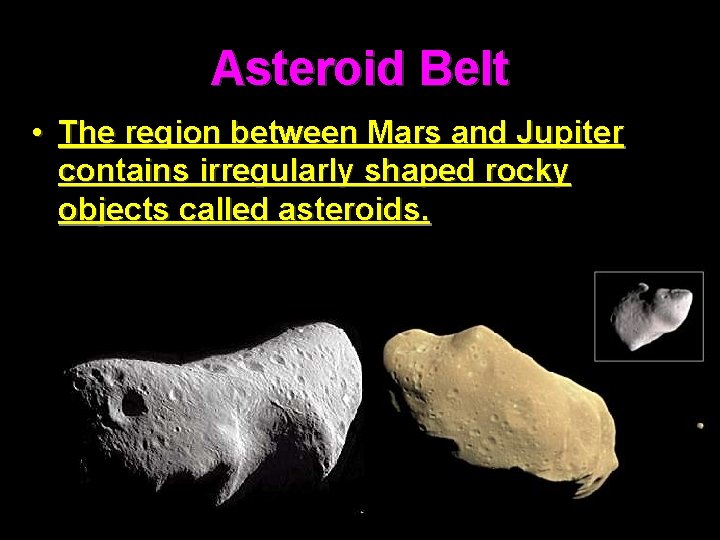 Asteroid Belt

• The region between Mars and Jupiter contains irregularly shaped rocky objects called asteroids.